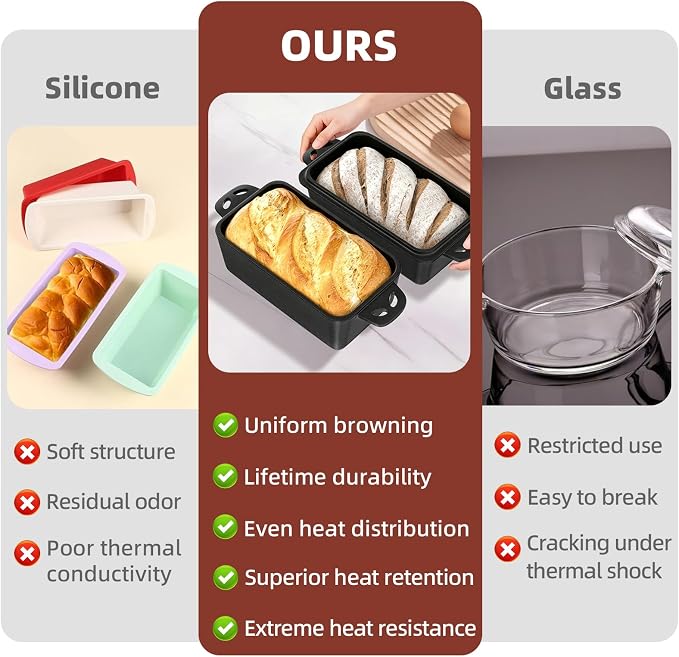 Silicone

Soft structure

Residual odor

Poor thermal conductivity

OURS

Uniform browning

Lifetime durability

Even heat distribution

Superior heat retention

Extreme heat resistance

Glass

Restricted use

Easy to break

Cracking under thermal shock